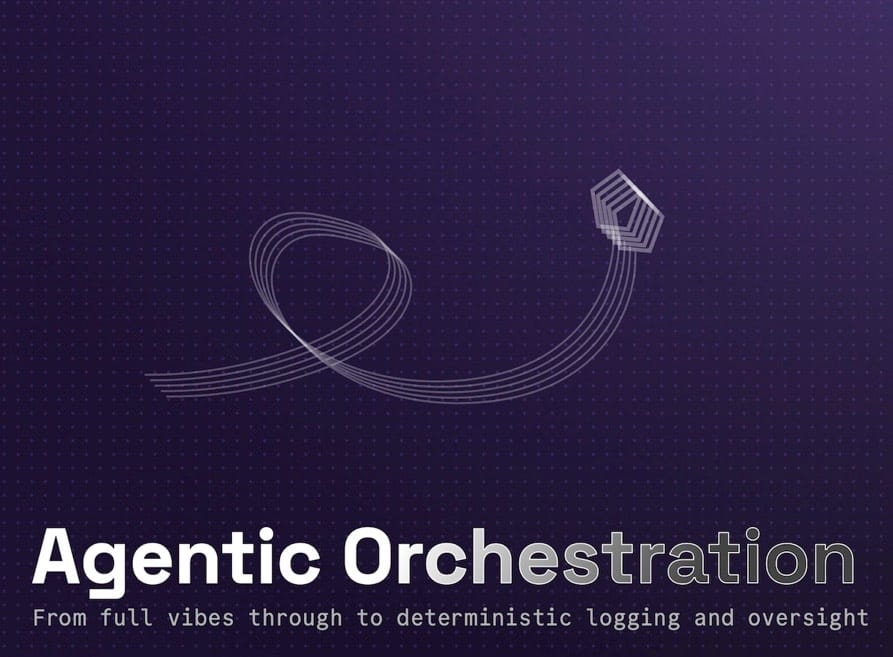 Agentic Orchestration

From full vibes through to deterministic logging and oversight